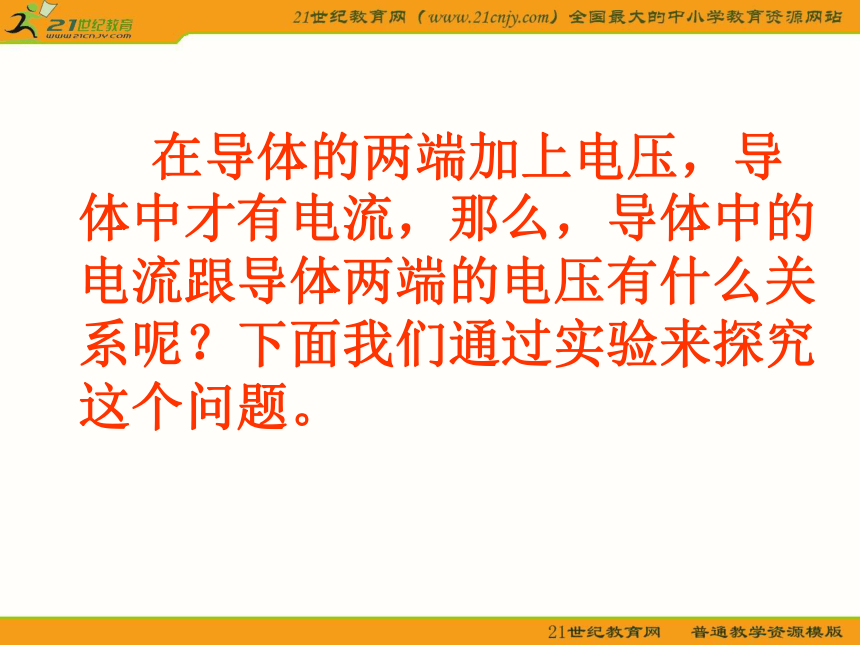 21世纪教育
www.21cnjy.com

21世纪教育网（www.21cnjy.com）全国最大的中小学教育资源网站

在导体的两端加上电压，导体中才有电流，那么，导体中的电流跟导体两端的电压有什么关系呢？下面我们通过实验来探究这个问题。

21世纪教育网　普通教学资源模版